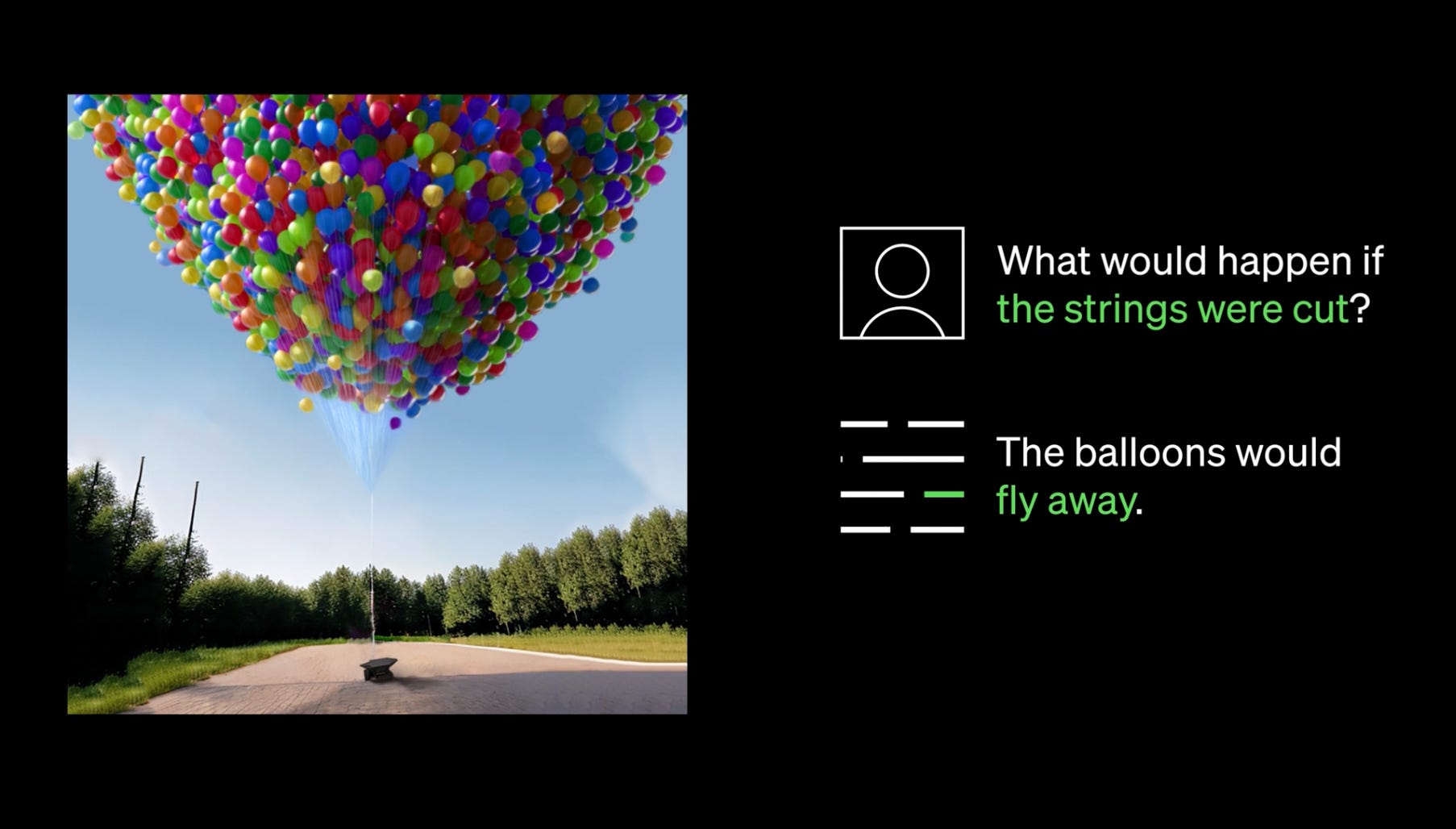 What would happen if the strings were cut?

The balloons would fly away.